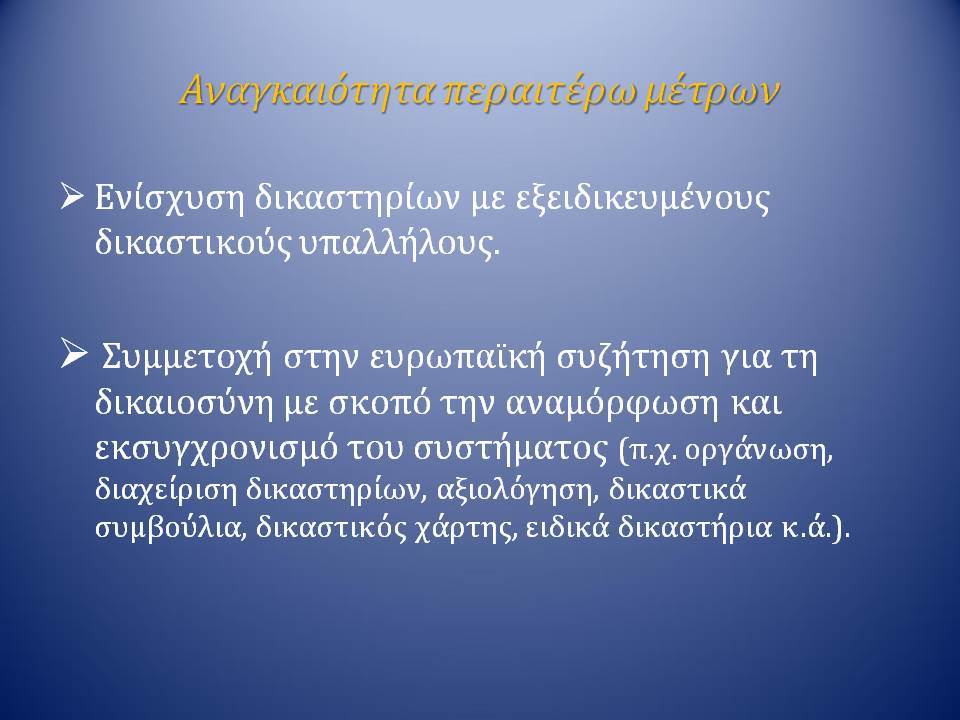 Αναγκαιότητα περαιτέρω μέτρων

➢ Ενίσχυση δικαστηρίων με εξειδικευμένους δικαστικούς υπαλλήλους.

➢ Συμμετοχή στην ευρωπαϊκή συζήτηση για τη δικαιοσύνη με σκοπό την αναμόρφωση και εκσυγχρονισμό του συστήματος (π.χ. οργάνωση, διαχείριση δικαστηρίων, αξιολόγηση, δικαστικά συμβούλια, δικαστικός χάρτης, ειδικά δικαστήρια κ.ά.).